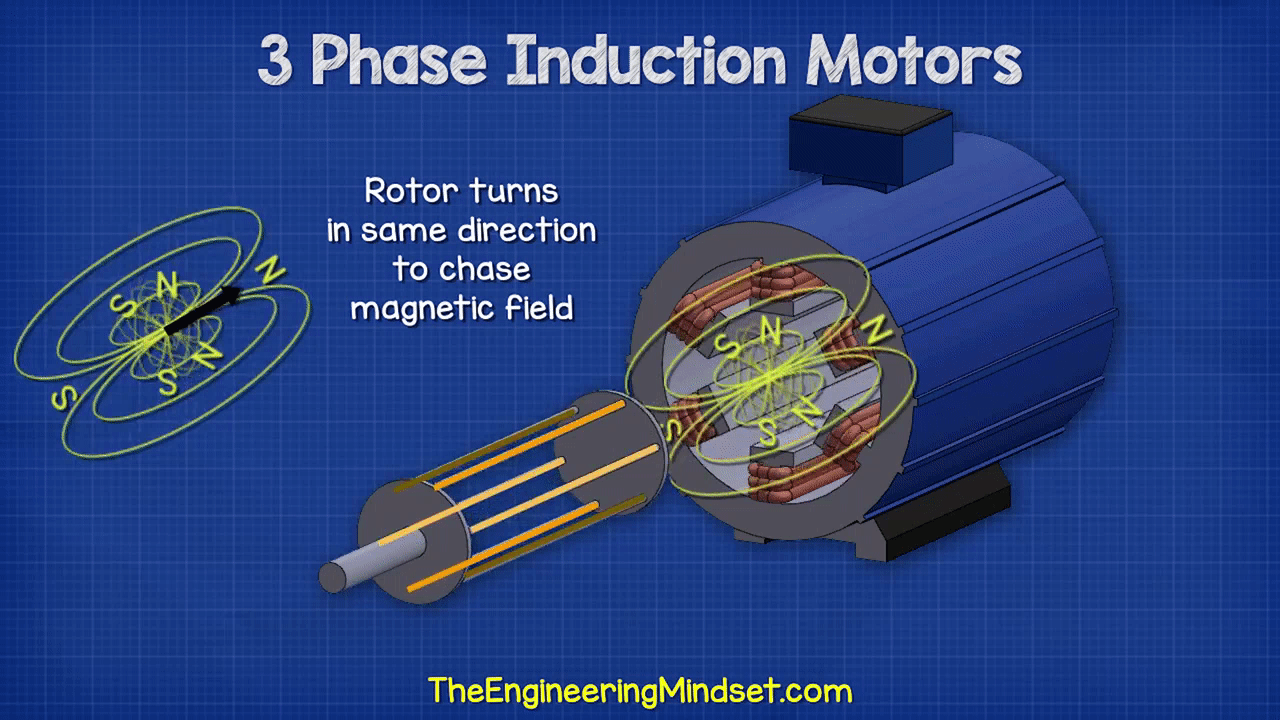 3 Phase Induction Motors

Rotor turns in same direction to chase magnetic field

S N N S N S

S N N S N S

TheEngineeringMindset.com